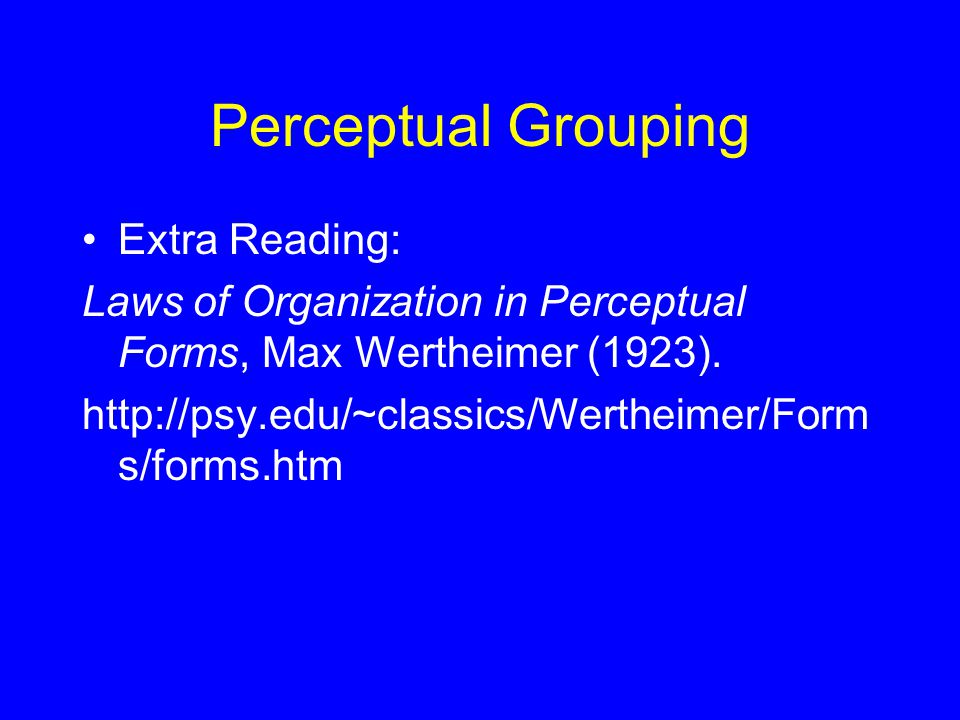 Perceptual Grouping

• Extra Reading:

Laws of Organization in Perceptual Forms, Max Wertheimer (1923).

http://psy.edu/~classics/Wertheimer/Forms/forms.htm